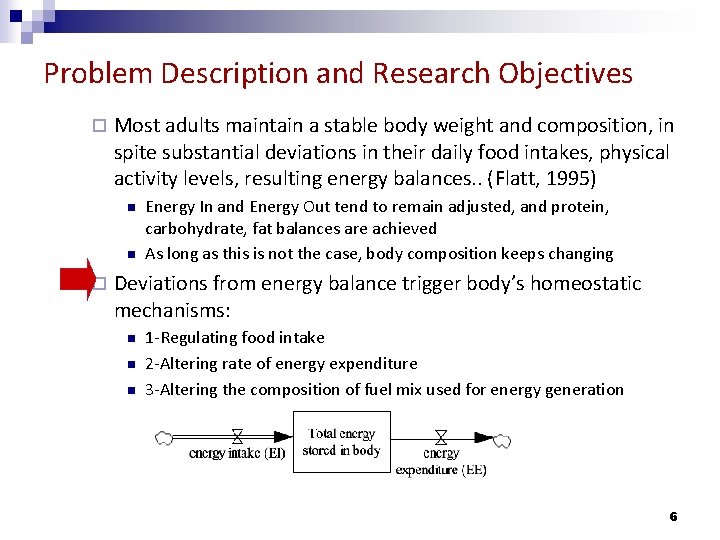 Problem Description and Research Objectives

Most adults maintain a stable body weight and composition, in spite substantial deviations in their daily food intakes, physical activity levels, resulting energy balances.. (Flatt, 1995)

Energy In and Energy Out tend to remain adjusted, and protein, carbohydrate, fat balances are achieved

As long as this is not the case, body composition keeps changing

Deviations from energy balance trigger body's homeostatic mechanisms:

1-Regulating food intake

2-Altering rate of energy expenditure

3-Altering the composition of fuel mix used for energy generation

energy intake (EI)

Total energy stored in body

energy expenditure (EE)

6